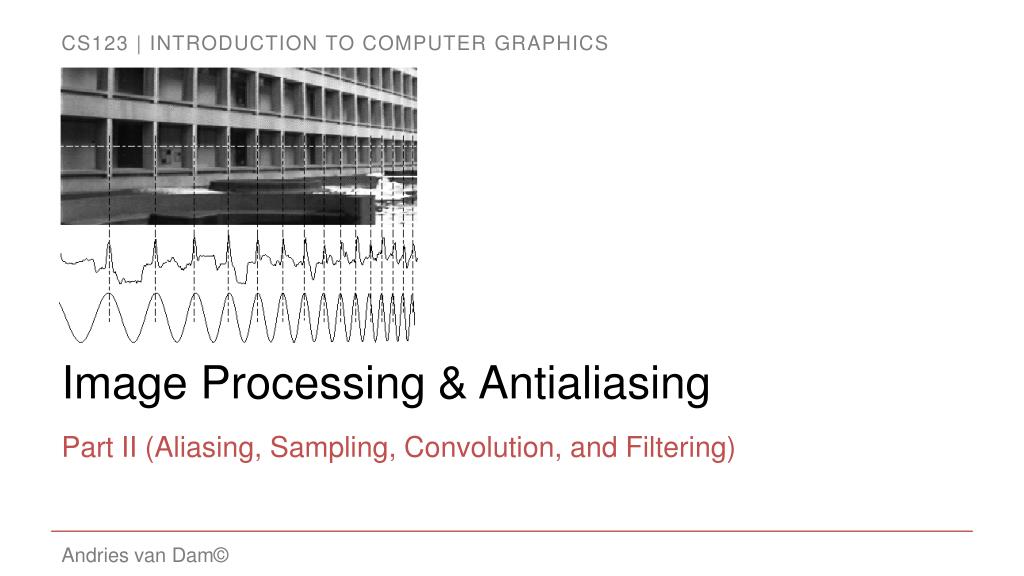 CS123 | INTRODUCTION TO COMPUTER GRAPHICS

Image Processing & Antialiasing

Part II (Aliasing, Sampling, Convolution, and Filtering)

Andries van Dam©